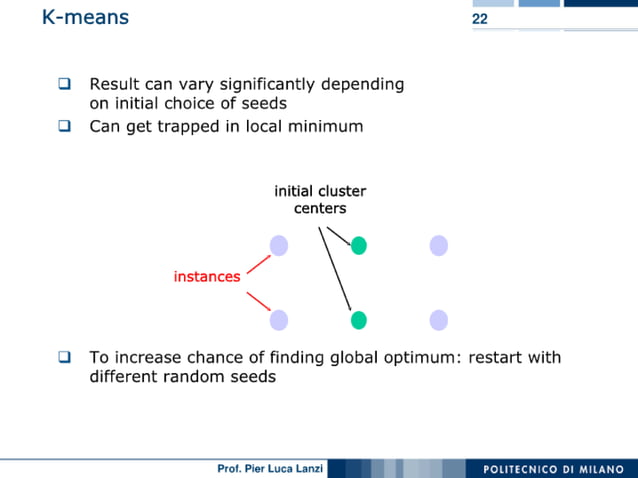 K-means

22

❑ Result can vary significantly depending on initial choice of seeds

❑ Can get trapped in local minimum

initial cluster centers

instances

❑ To increase chance of finding global optimum: restart with different random seeds

Prof. Pier Luca Lanzi

POLITECNICO DI MILANO